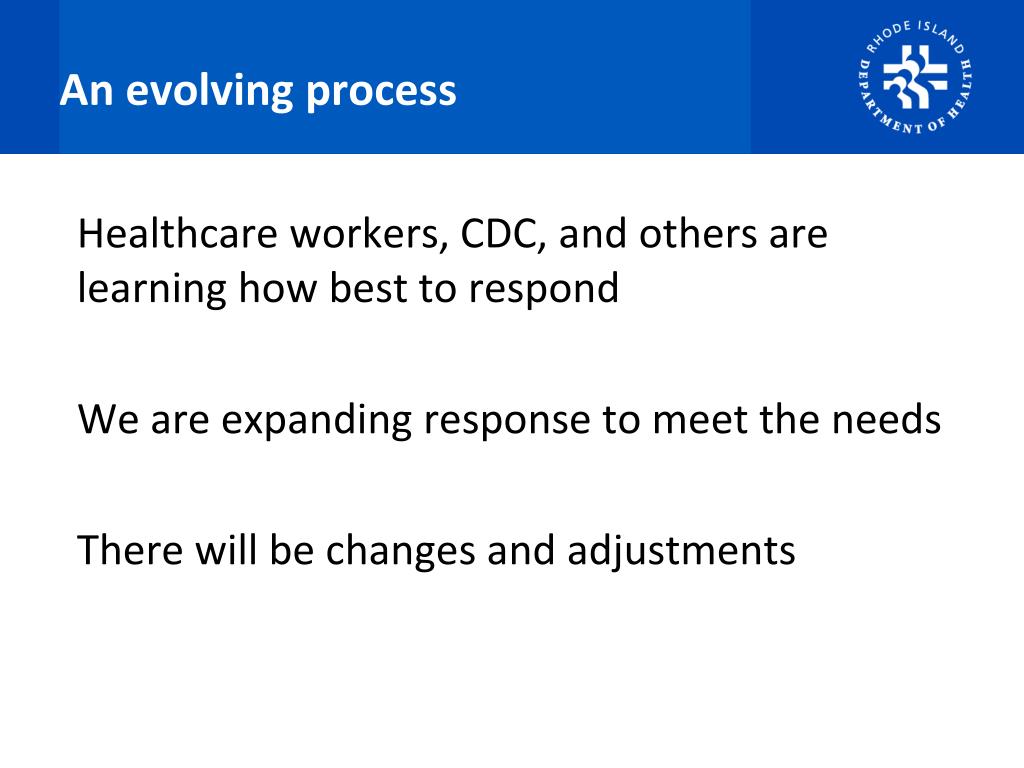 An evolving process

RHODE ISLAND DEPARTMENT OF HEALTH

Healthcare workers, CDC, and others are learning how best to respond

We are expanding response to meet the needs

There will be changes and adjustments